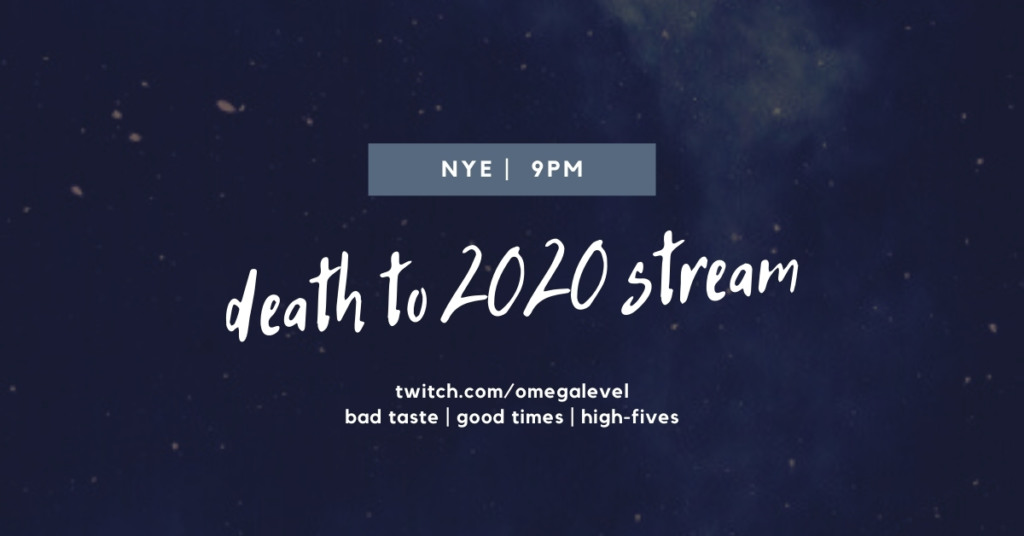 NYE | 9PM

death to 2020 stream

twitch.com/omegalevel
bad taste | good times | high-fives